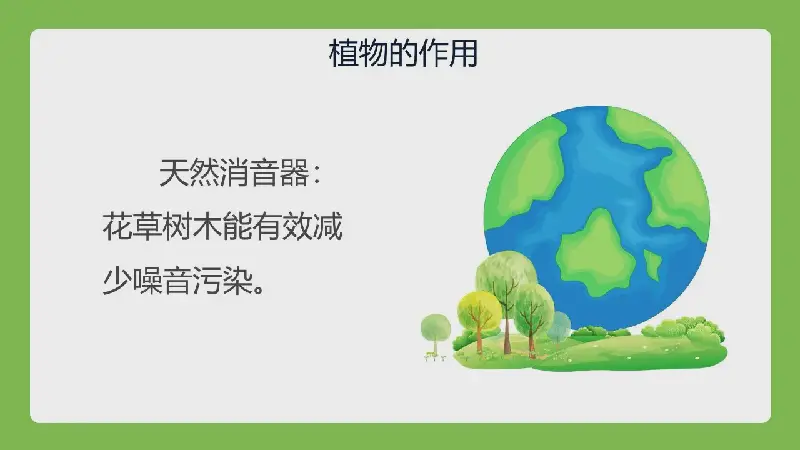 植物的作用

天然消音器：花草树木能有效减少噪音污染。